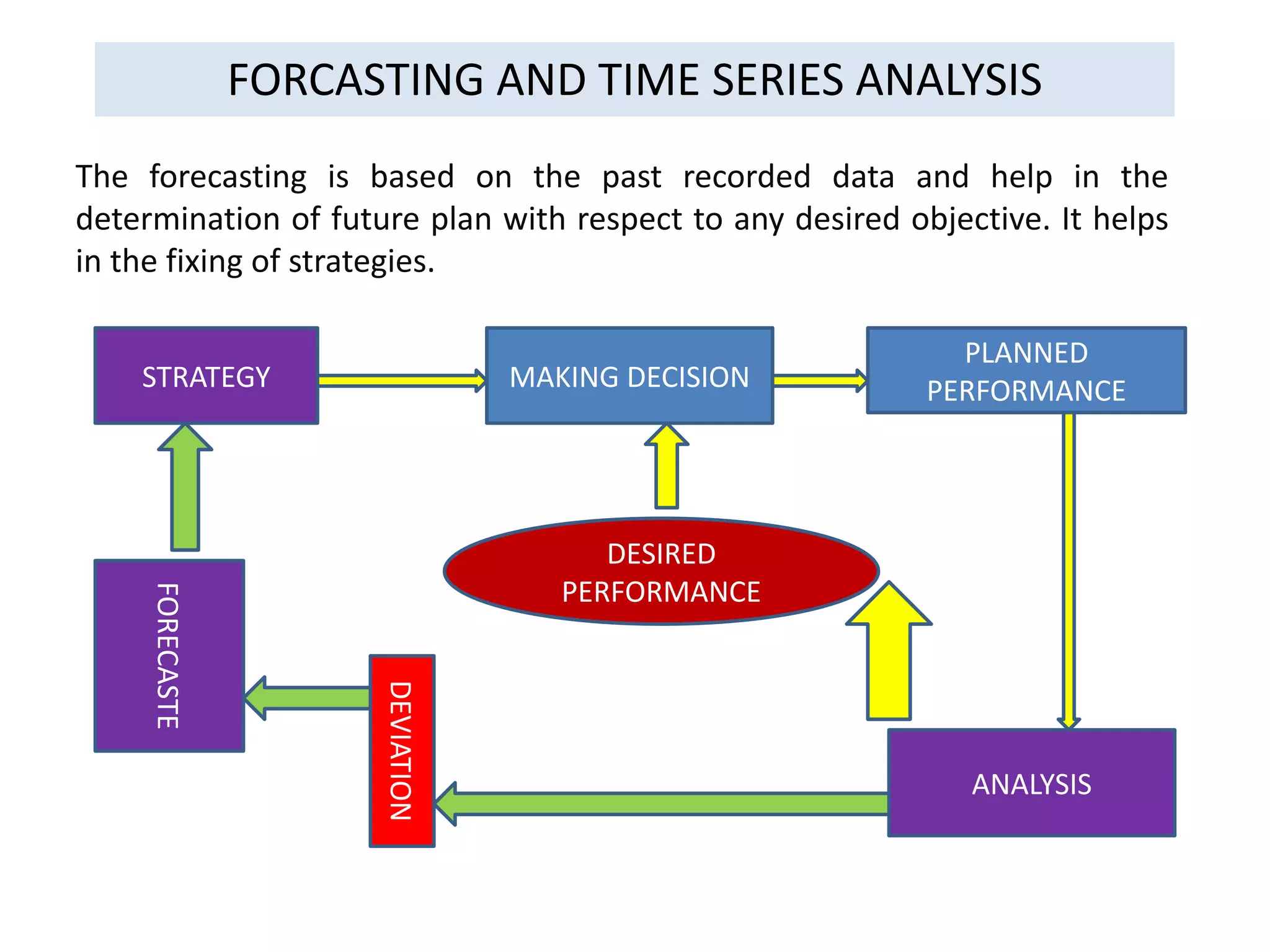 FORCASTING AND TIME SERIES ANALYSIS

The forecasting is based on the past recorded data and help in the determination of future plan with respect to any desired objective. It helps in the fixing of strategies.

STRATEGY

MAKING DECISION

PLANNED PERFORMANCE

DESIRED PERFORMANCE

FORECASTE

DEVIATION

ANALYSIS